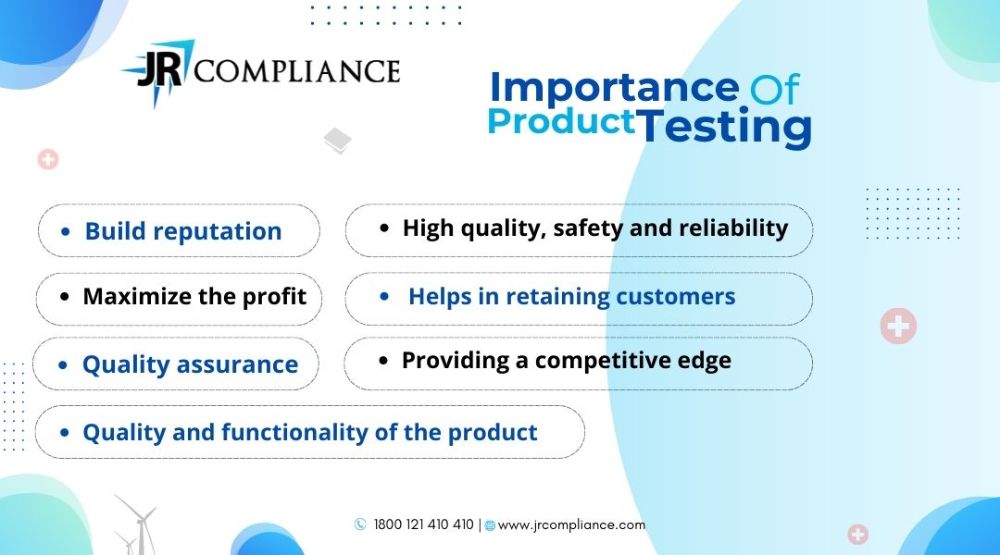 JR COMPLIANCE

Importance Of Product Testing

• Build reputation

• High quality, safety and reliability

• Maximize the profit

• Helps in retaining customers

• Quality assurance

• Providing a competitive edge

• Quality and functionality of the product

1800 121 410 410 | www.jrcompliance.com